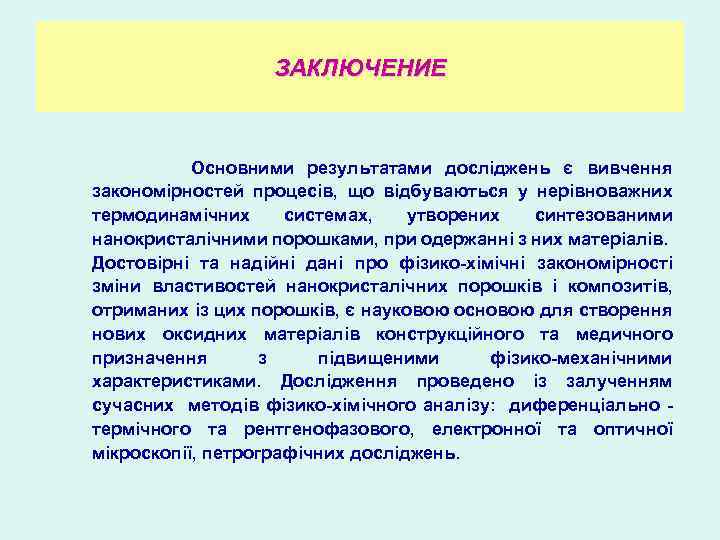 ЗАКЛЮЧЕНИЕ

Основними результатами досліджень є вивчення закономірностей процесів, що відбуваються у нерівноважних термодинамічних системах, утворених синтезованими нанокристалічними порошками, при одержанні з них матеріалів. Достовірні та надійні дані про фізико-хімічні закономірності зміни властивостей нанокристалічних порошків і композитів, отриманих із цих порошків, є науковою основою для створення нових оксидних матеріалів конструкційного та медичного призначення з підвищеними фізико-механічними характеристиками. Дослідження проведено із залученням сучасних методів фізико-хімічного аналізу: диференціально - термічного та рентгенофазового, електронної та оптичної мікроскопії, петрографічних досліджень.